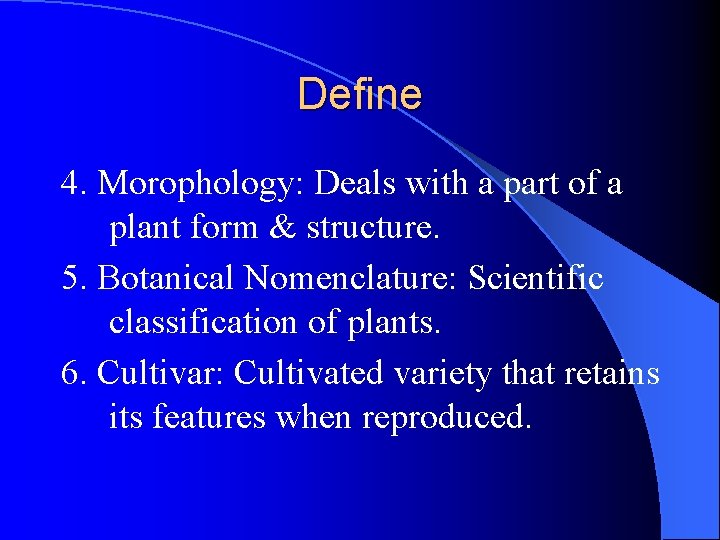 Define

4. Morophology: Deals with a part of a plant form & structure.

5. Botanical Nomenclature: Scientific classification of plants.

6. Cultivar: Cultivated variety that retains its features when reproduced.